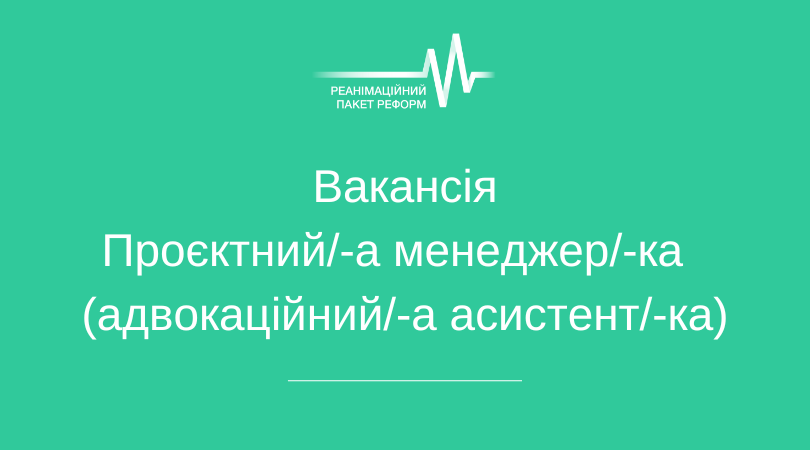 РЕАНІМАЦІЙНИЙ
ПАКЕТ РЕФОРМ

Вакансія
Проєктний/-а менеджер/-ка
(адвокаційний/-а асистент/-ка)